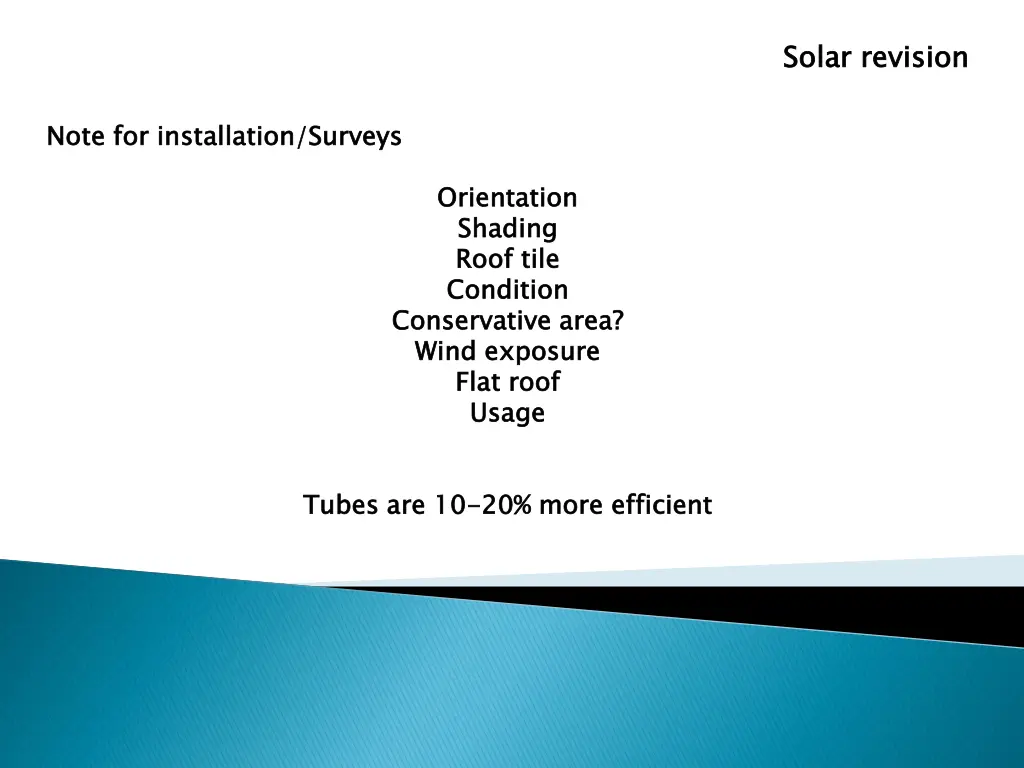 Solar revision

Note for installation/Surveys

Orientation
Shading
Roof tile
Condition
Conservative area?
Wind exposure
Flat roof
Usage

Tubes are 10-20% more efficient